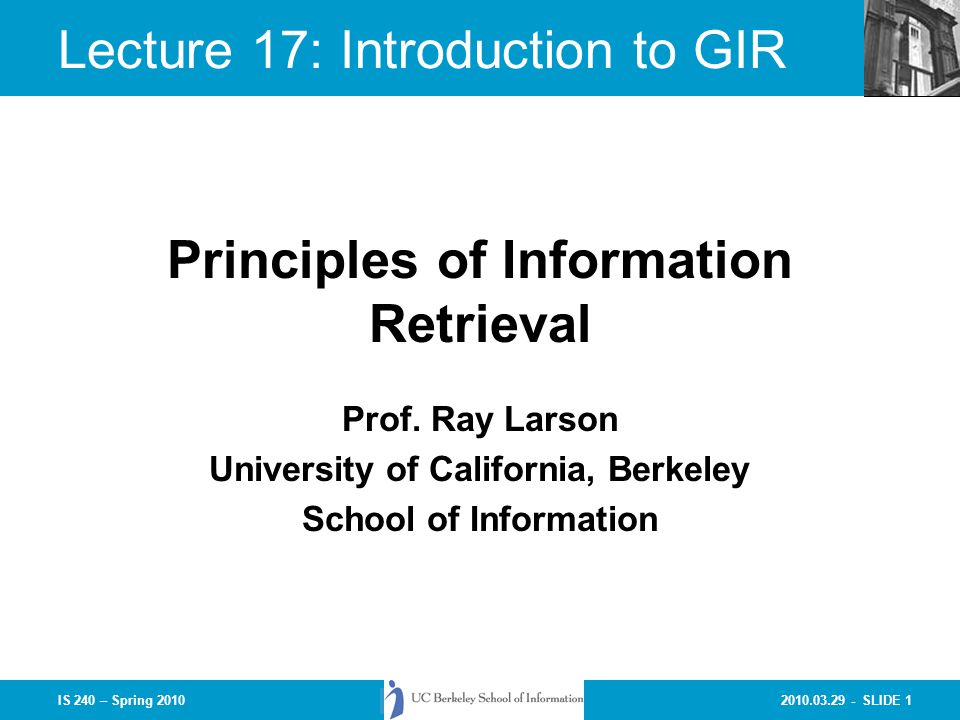 Lecture 17: Introduction to GIR

Principles of Information Retrieval

Prof. Ray Larson
University of California, Berkeley
School of Information

IS 240 – Spring 2010

UC Berkeley School of Information

2010.03.29 - SLIDE 1